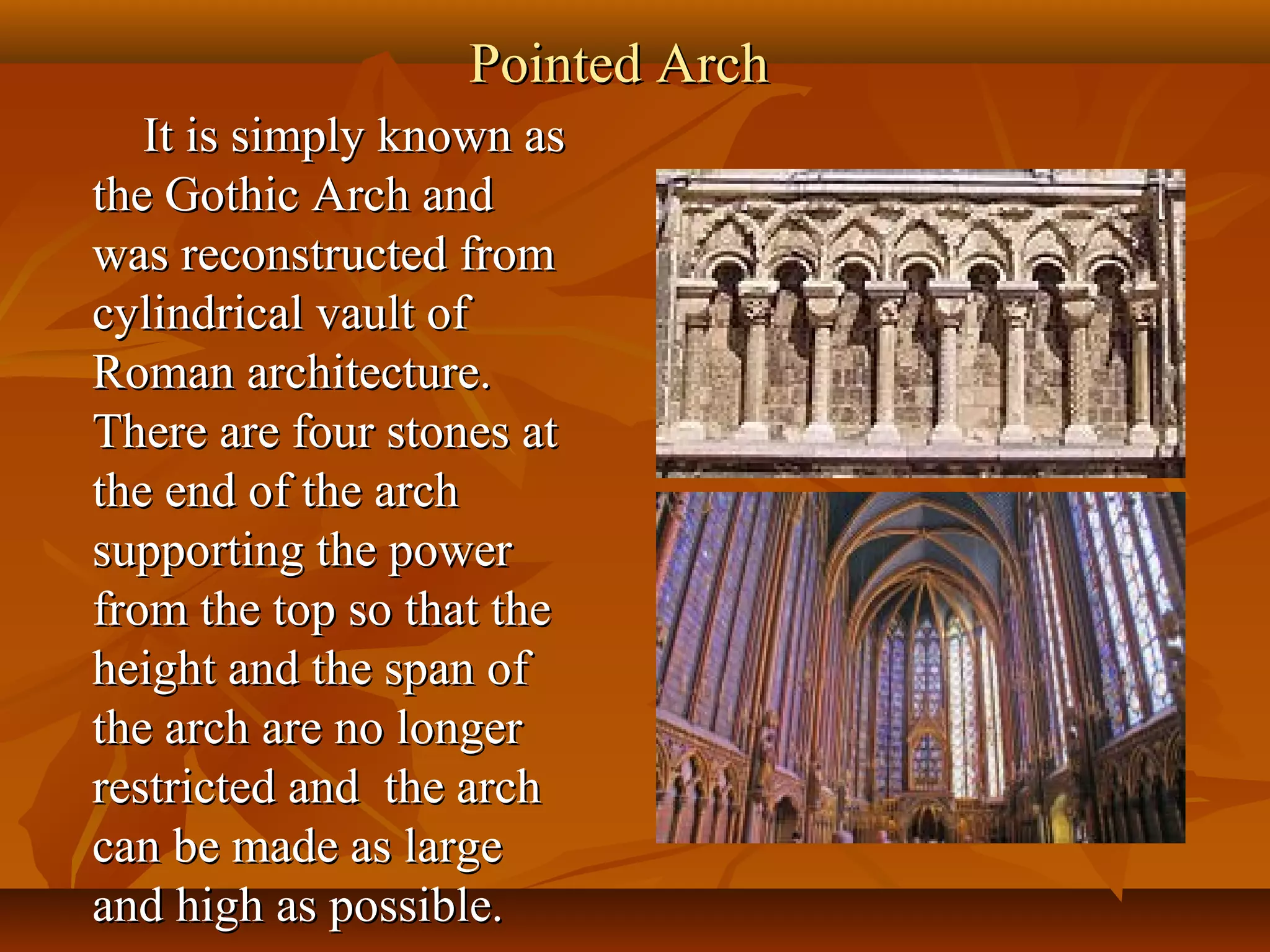 Pointed Arch

It is simply known as the Gothic Arch and was reconstructed from cylindrical vault of Roman architecture. There are four stones at the end of the arch supporting the power from the top so that the height and the span of the arch are no longer restricted and the arch can be made as large and high as possible.